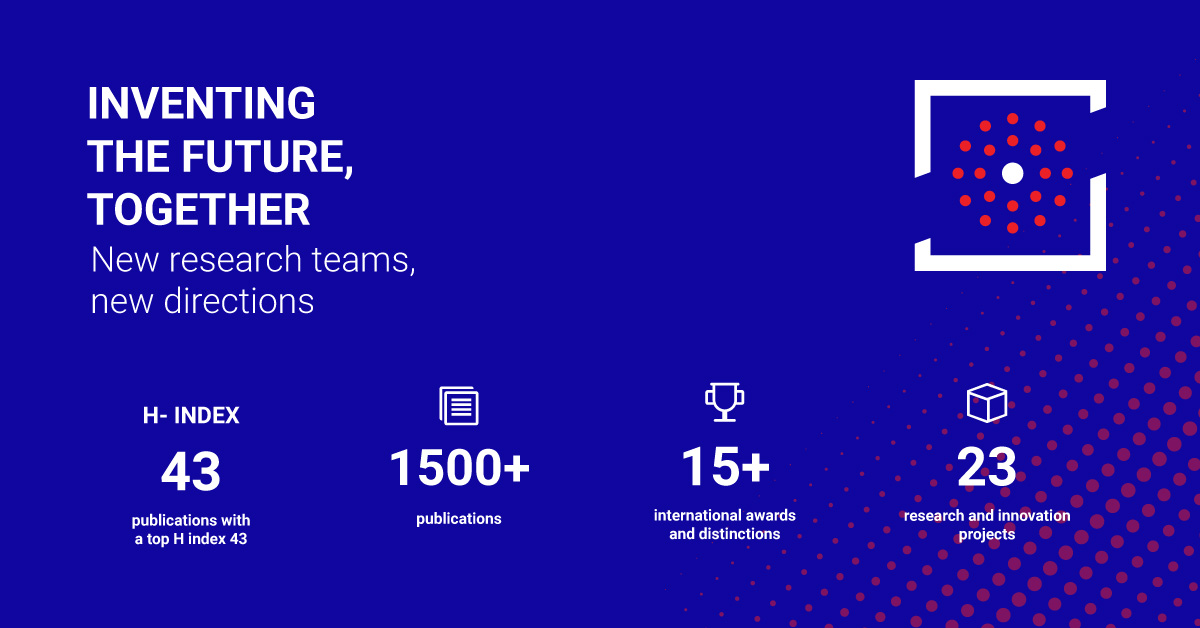 INVENTING THE FUTURE, TOGETHER

New research teams, new directions

H- INDEX

43

publications with a top H index 43

1500+

publications

15+

international awards and distinctions

23

research and innovation projects